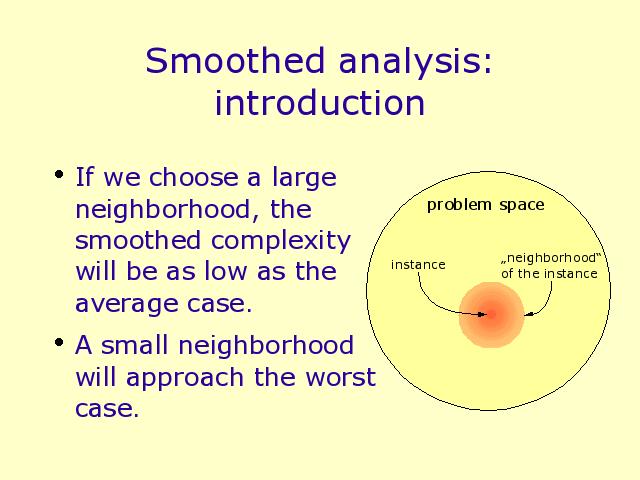 Smoothed analysis: introduction

• If we choose a large neighborhood, the smoothed complexity will be as low as the average case.

• A small neighborhood will approach the worst case.

problem space

instance

„neighborhood“ of the instance